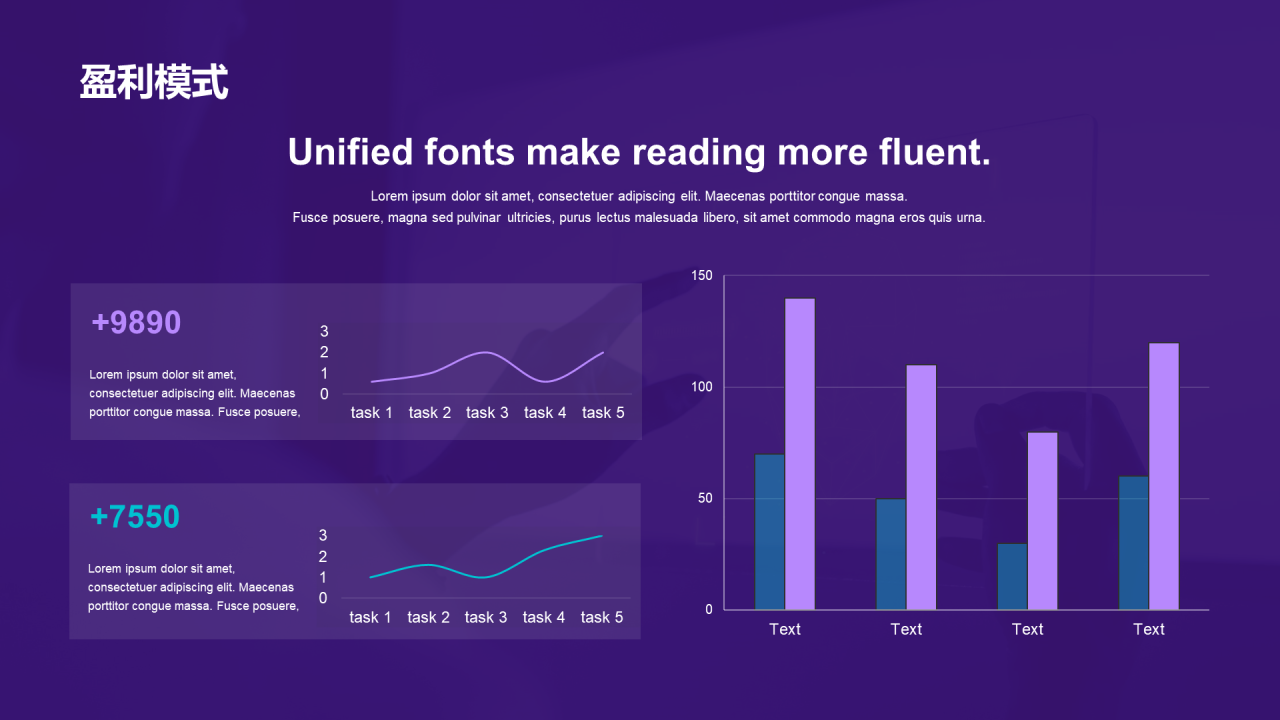 盈利模式

Unified fonts make reading more fluent.

Lorem ipsum dolor sit amet, consectetuer adipiscing elit. Maecenas porttitor congue massa. Fusce posuere, magna sed pulvinar ultricies, purus lectus malesuada libero, sit amet commodo magna eros quis urna.

+9890

Lorem ipsum dolor sit amet, consectetuer adipiscing elit. Maecenas porttitor congue massa. Fusce posuere,

3
2
1
0
task 1 task 2 task 3 task 4 task 5

+7550

Lorem ipsum dolor sit amet, consectetuer adipiscing elit. Maecenas porttitor congue massa. Fusce posuere,

3
2
1
0
task 1 task 2 task 3 task 4 task 5

150
100
50
0
Text Text Text Text